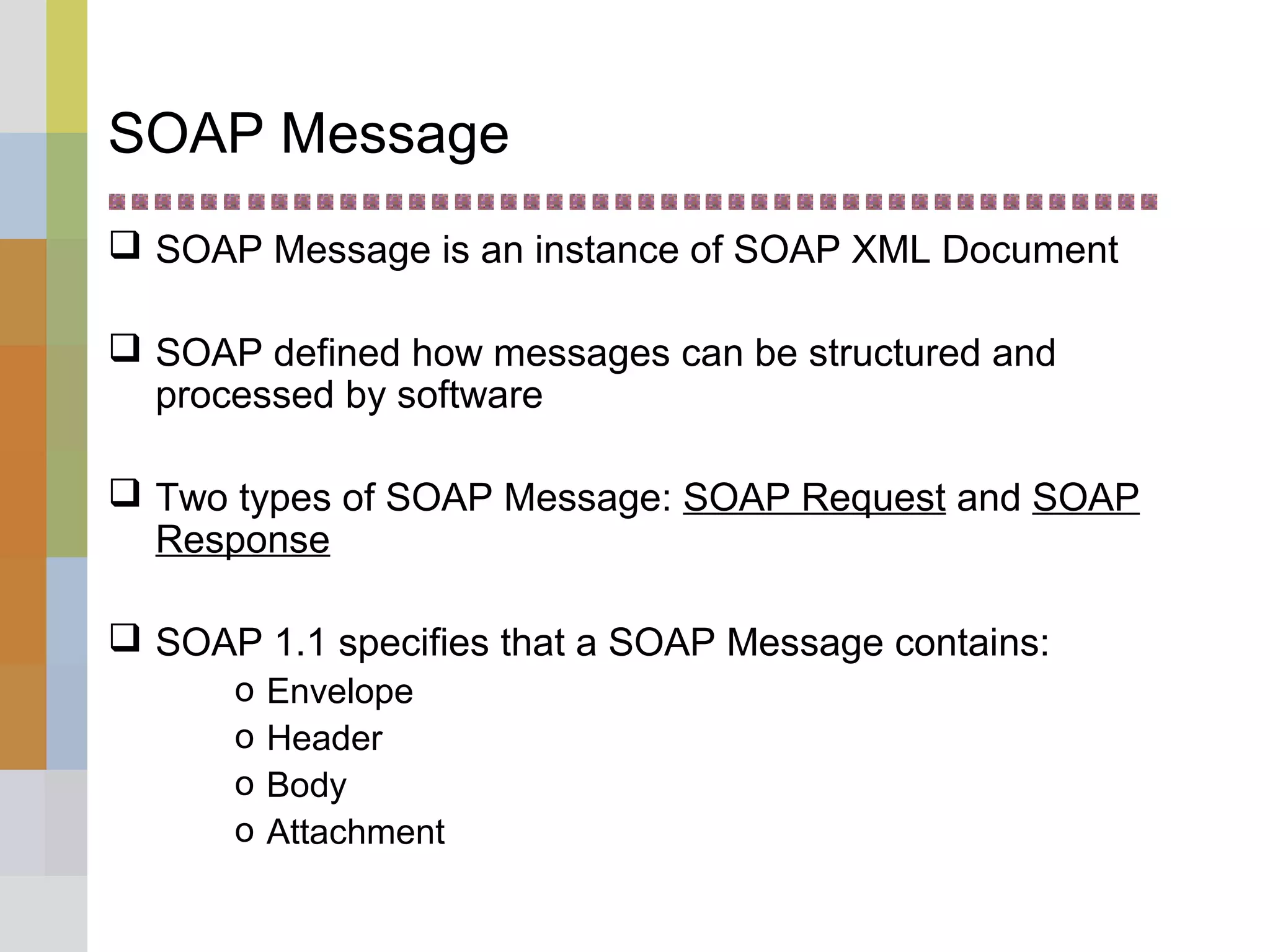 SOAP Message

❑ SOAP Message is an instance of SOAP XML Document

❑ SOAP defined how messages can be structured and processed by software

❑ Two types of SOAP Message: SOAP Request and SOAP Response

❑ SOAP 1.1 specifies that a SOAP Message contains:
o Envelope
o Header
o Body
o Attachment